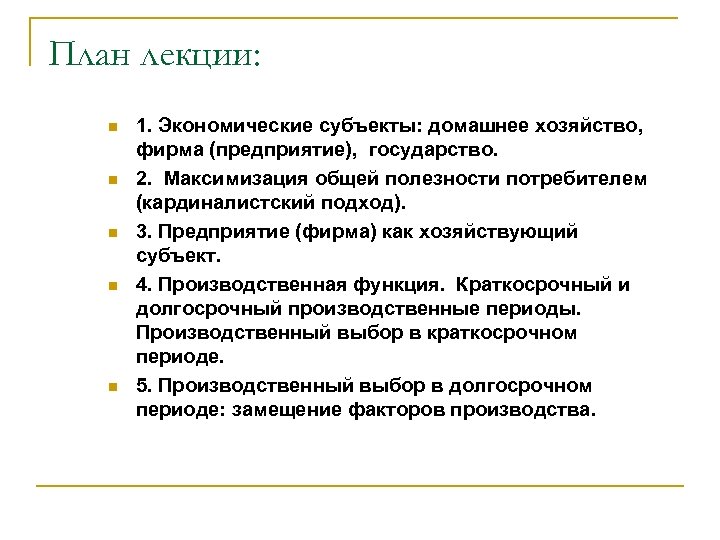 План лекции:

1. Экономические субъекты: домашнее хозяйство, фирма (предприятие), государство.

2. Максимизация общей полезности потребителем (кардиналистский подход).

3. Предприятие (фирма) как хозяйствующий субъект.

4. Производственная функция. Краткосрочный и долгосрочный производственные периоды. Производственный выбор в краткосрочном периоде.

5. Производственный выбор в долгосрочном периоде: замещение факторов производства.